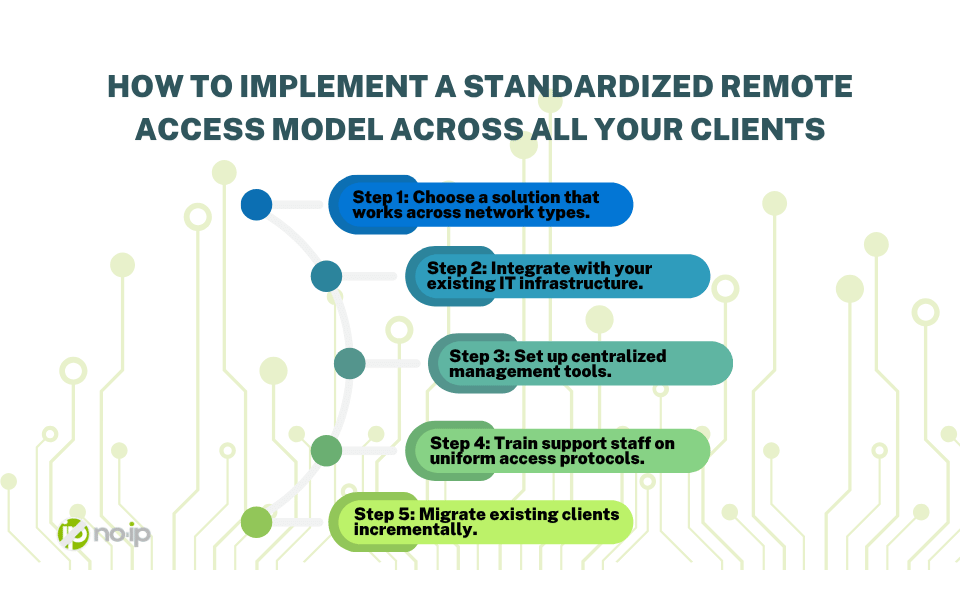 HOW TO IMPLEMENT A STANDARDIZED REMOTE ACCESS MODEL ACROSS ALL YOUR CLIENTS

Step 1: Choose a solution that works across network types.

Step 2: Integrate with your existing IT infrastructure.

Step 3: Set up centralized management tools.

Step 4: Train support staff on uniform access protocols.

Step 5: Migrate existing clients incrementally.

no-ip